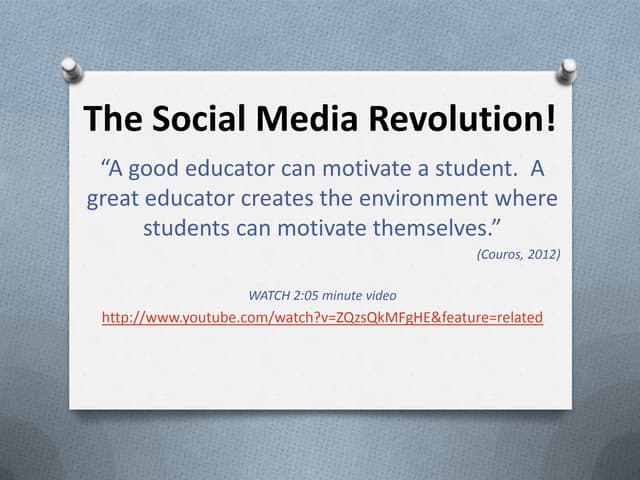 The Social Media Revolution!

“A good educator can motivate a student. A great educator creates the environment where students can motivate themselves.”

(Couros, 2012)

WATCH 2:05 minute video

http://www.youtube.com/watch?v=ZQzsQkMFgHE&feature=related